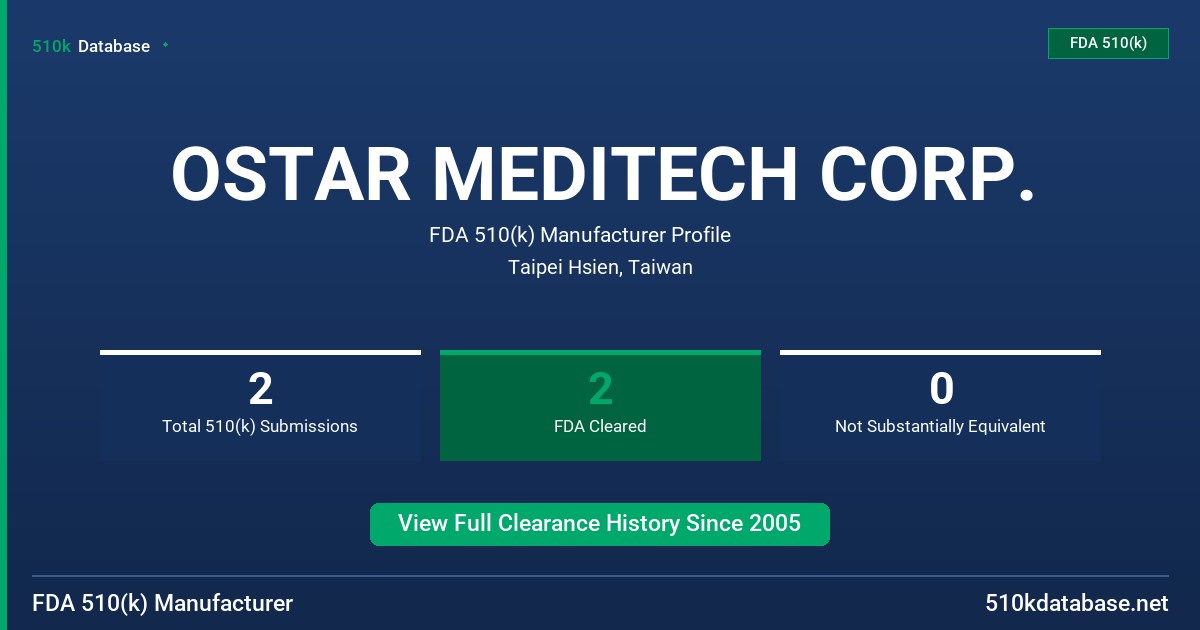 510k Database

FDA 510(k)

OSTAR MEDITECH CORP.

FDA 510(k) Manufacturer Profile

Taipei Hsien, Taiwan

2
Total 510(k) Submissions

2
FDA Cleared

0
Not Substantially Equivalent

View Full Clearance History Since 2005

FDA 510(k) Manufacturer

510kdatabase.net